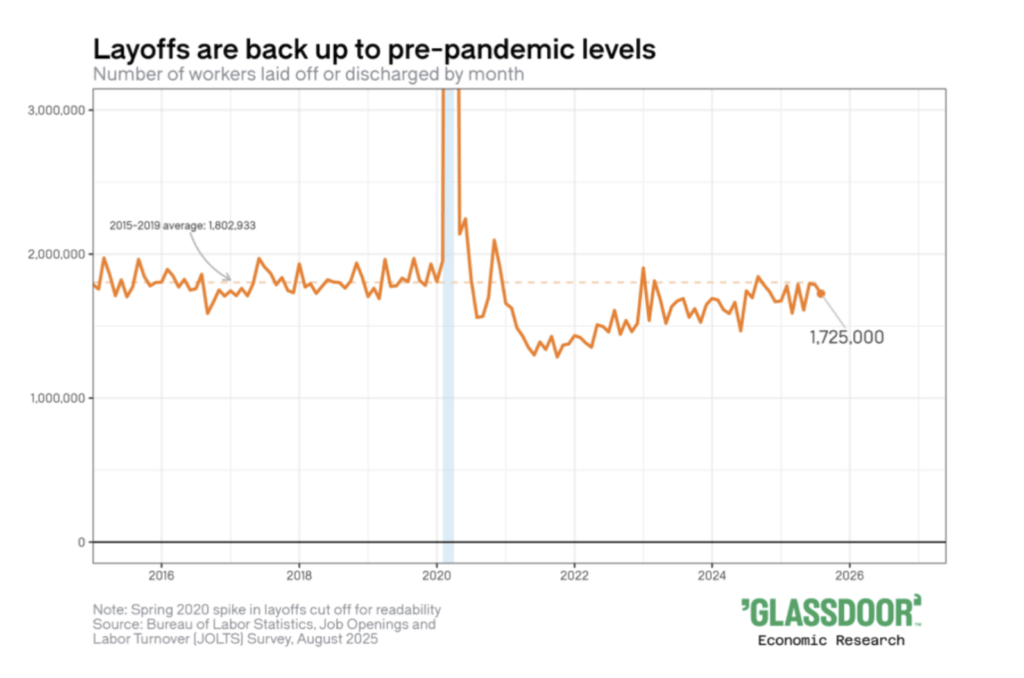 Layoffs are back up to pre-pandemic levels
Number of workers laid off or discharged by month

3,000,000
2,000,000
1,000,000
0

2015-2019 average: 1,802,933

1,725,000

2016
2018
2020
2022
2024
2026

Note: Spring 2020 spike in layoffs cut off for readability
Source: Bureau of Labor Statistics, Job Openings and Labor Turnover (JOLTS) Survey, August 2025

'GLASSDOOR'
Economic Research